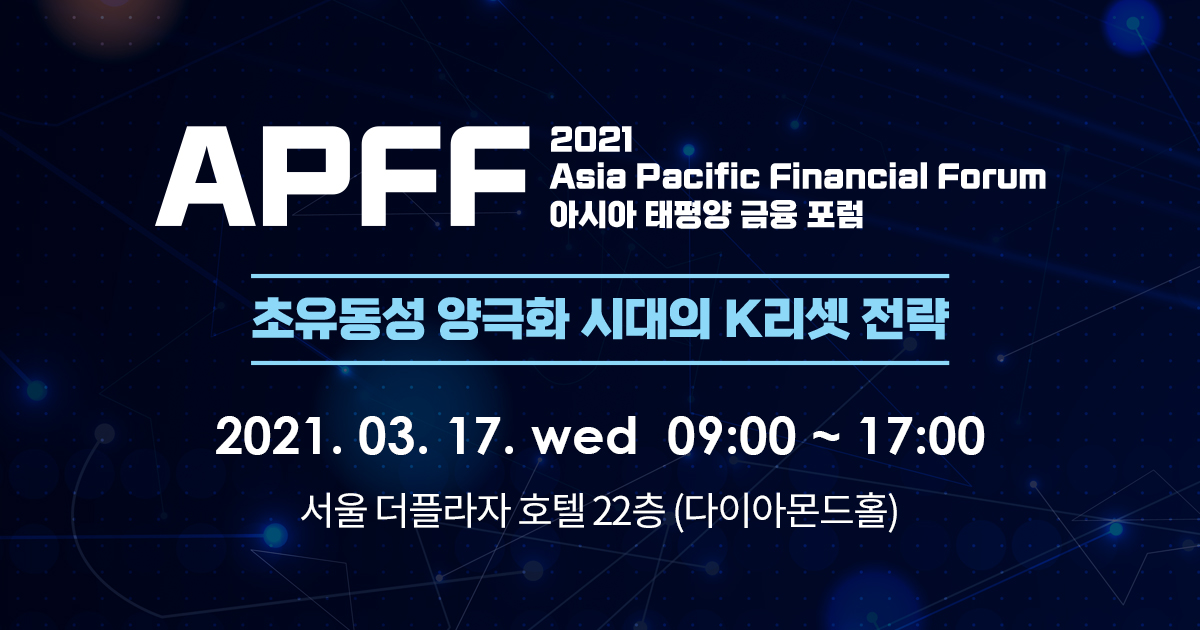 APFF

2021
Asia Pacific Financial Forum
아시아 태평양 금융 포럼

초유동성 양극화 시대의 K리셋 전략

2021. 03. 17. wed 09:00 ~ 17:00

서울 더플라자 호텔 22층 (다이아몬드홀)